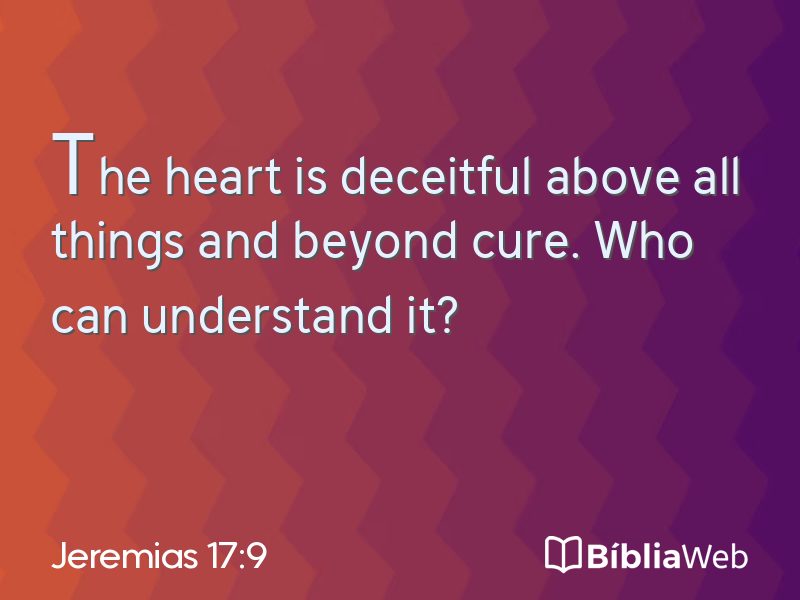 The heart is deceitful above all things and beyond cure. Who can understand it?

Jeremias 17:9

BíbliaWeb